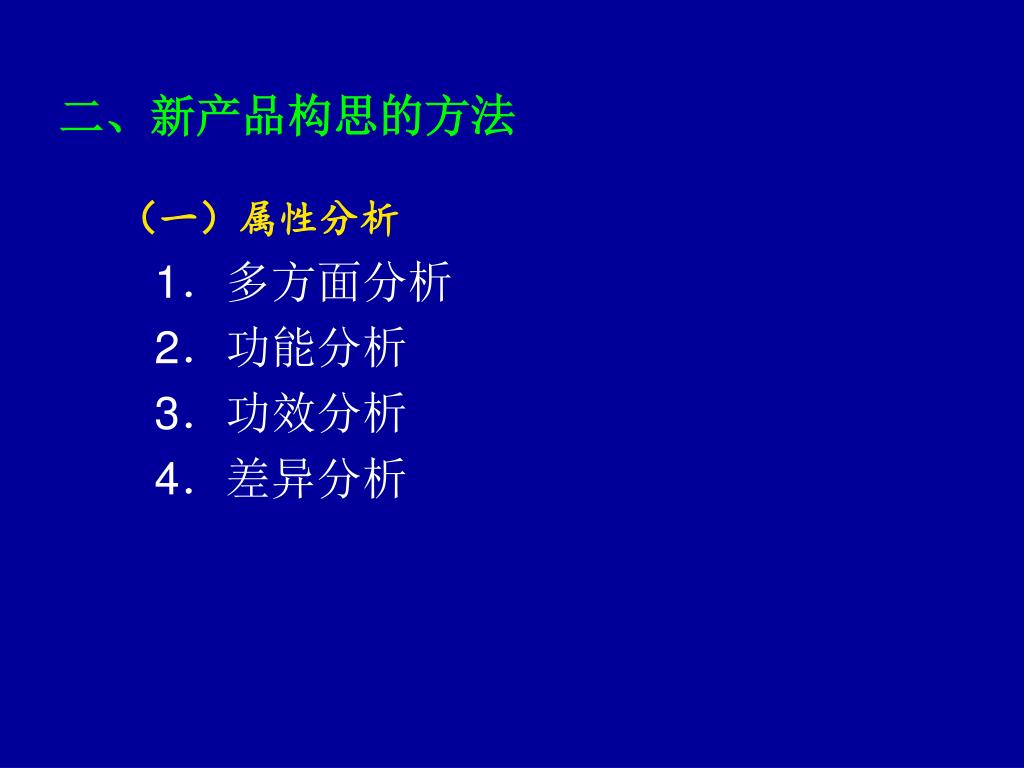 二、新产品构思的方法

（一）属性分析

1．多方面分析

2．功能分析

3．功效分析

4．差异分析